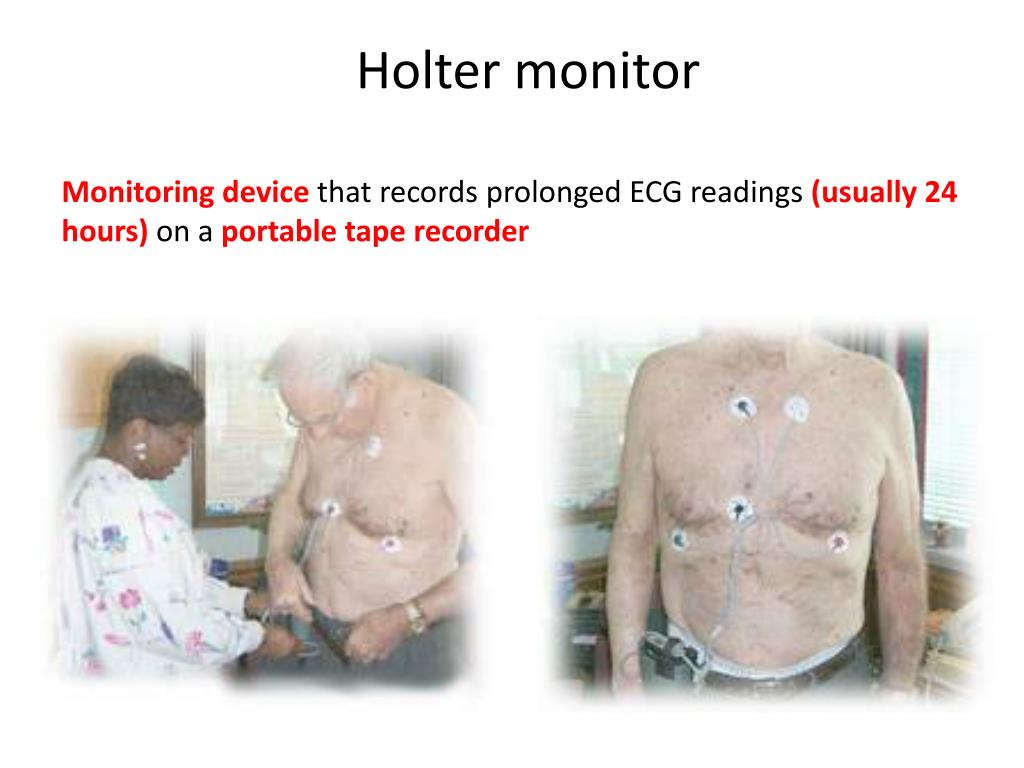 Holter monitor

Monitoring device that records prolonged ECG readings (usually 24 hours) on a portable tape recorder